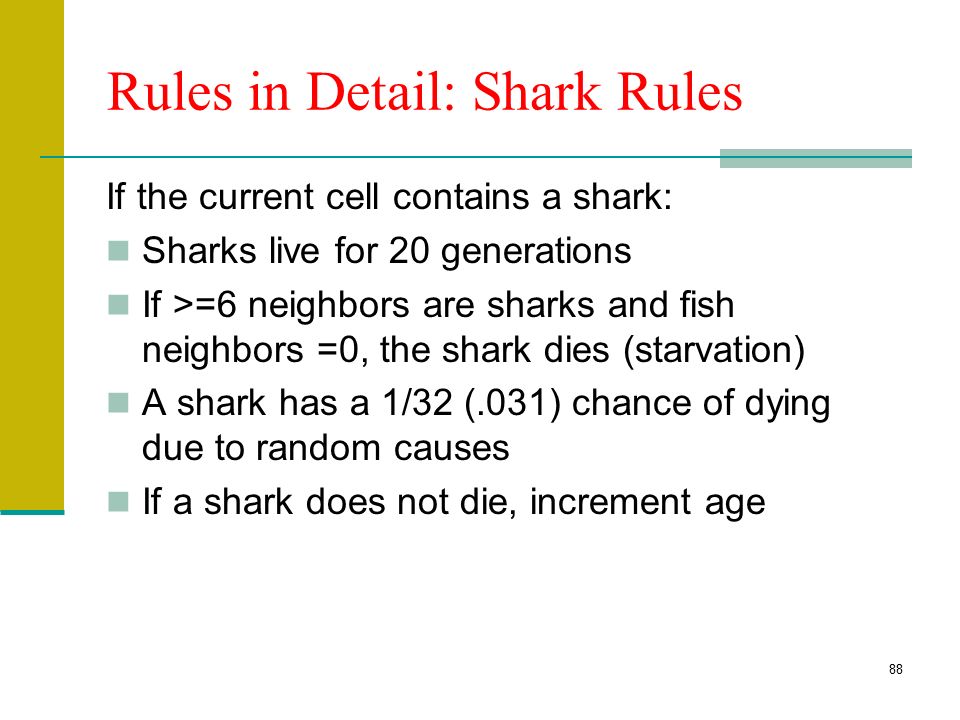 Rules in Detail: Shark Rules

If the current cell contains a shark:

- Sharks live for 20 generations
- If >=6 neighbors are sharks and fish neighbors =0, the shark dies (starvation)
- A shark has a 1/32 (.031) chance of dying due to random causes
- If a shark does not die, increment age

88